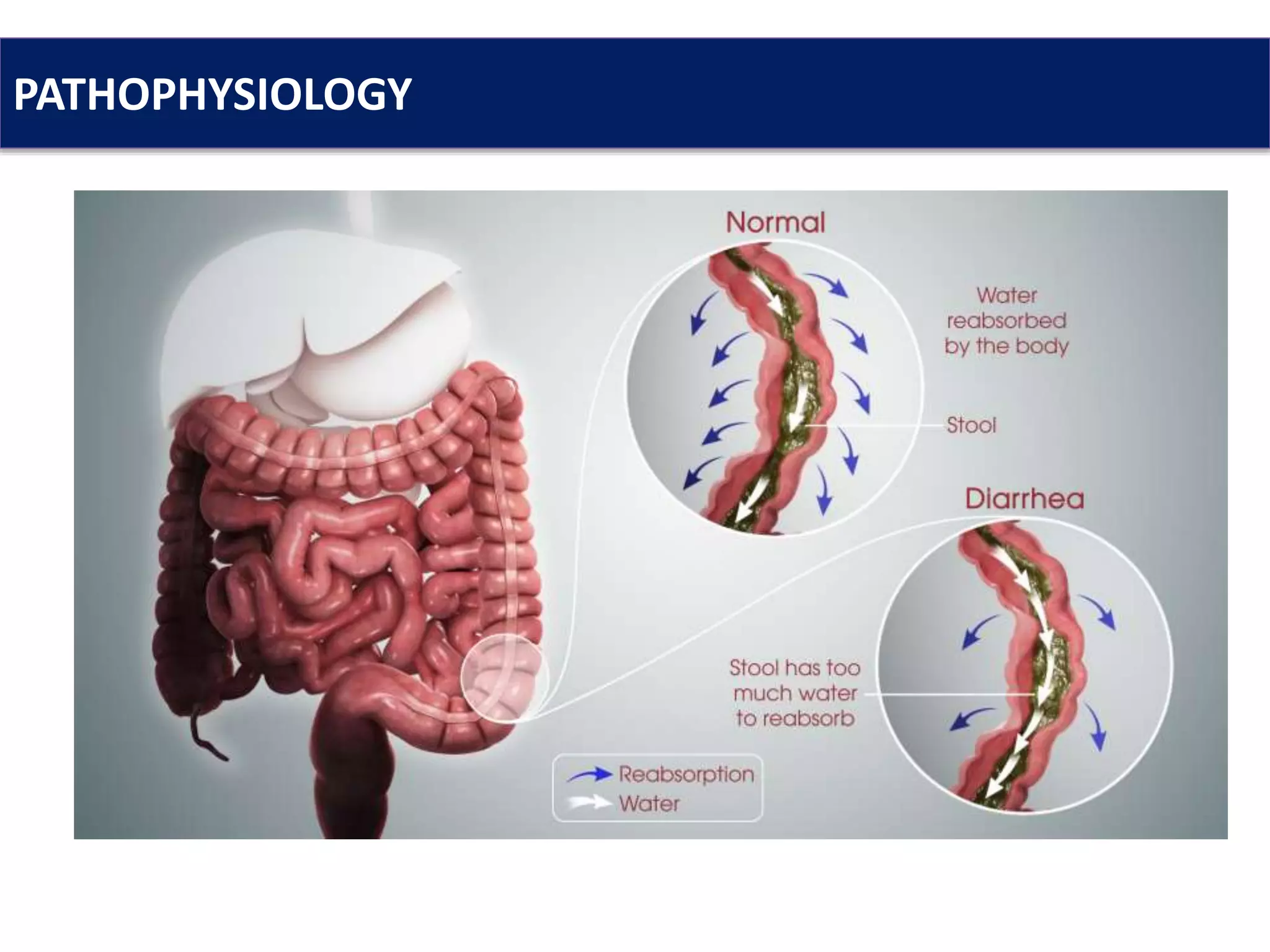 PATHOPHYSIOLOGY

Normal

Water reabsorbed by the body

Stool

Diarrhea

Stool has too much water to reabsorb

Reabsorption
Water